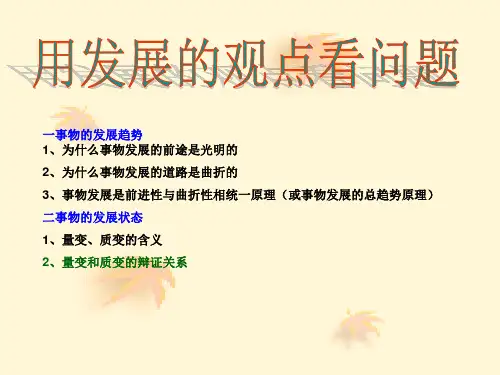 用发展的观点看问题

一事物的发展趋势
1、为什么事物发展的前途是光明的
2、为什么事物发展的道路是曲折的
3、事物发展是前进性与曲折性相统一原理（或事物发展的总趋势原理）
二事物的发展状态
1、量变、质变的含义
2、量变和质变的辩证关系